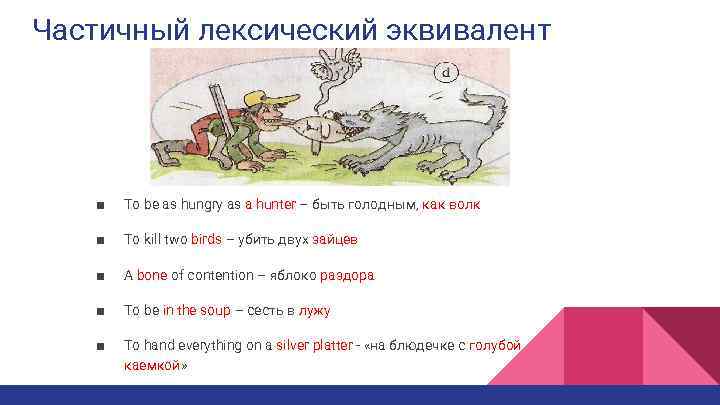 Частичный лексический эквивалент

d

■ To be as hungry as a hunter – быть голодным, как волк

■ To kill two birds – убить двух зайцев

■ A bone of contention – яблоко раздора

■ To be in the soup – сесть в лужу

■ To hand everything on a silver platter - «на блюдечке с голубой каемкой»